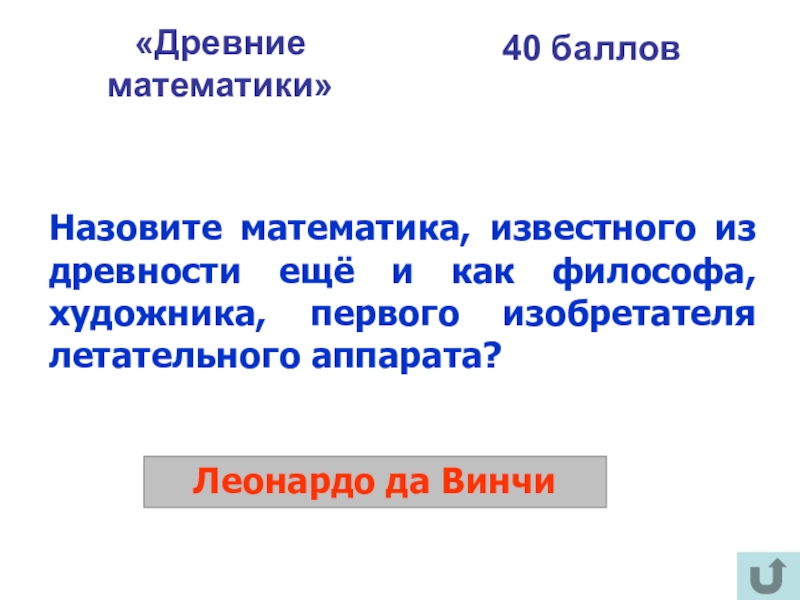 «Древние математики»

40 баллов

Назовите математика, известного из древности ещё и как философа, художника, первого изобретателя летательного аппарата?

Леонардо да Винчи